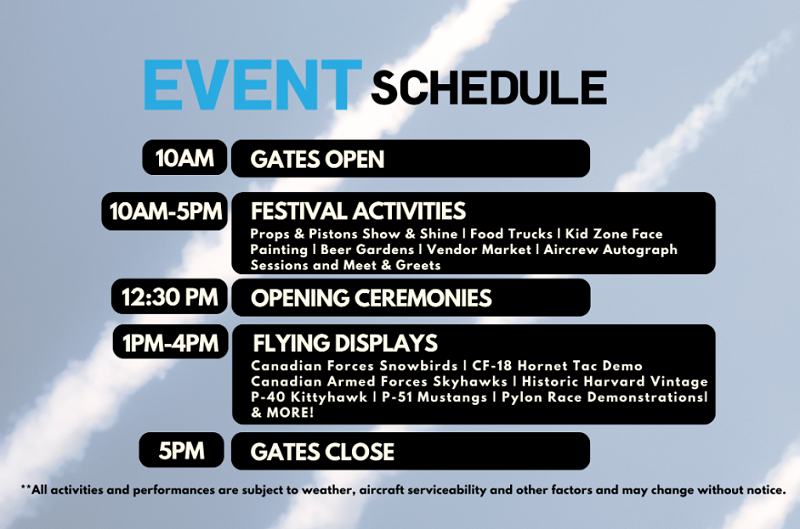 EVENT SCHEDULE

10AM GATES OPEN

10AM-5PM FESTIVAL ACTIVITIES
Props & Pistons Show & Shine | Food Trucks | Kid Zone Face Painting | Beer Gardens | Vendor Market | Aircrew Autograph Sessions and Meet & Greets

12:30 PM OPENING CEREMONIES

1PM-4PM FLYING DISPLAYS
Canadian Forces Snowbirds | CF-18 Hornet Tac Demo
Canadian Armed Forces Skyhawks | Historic Harvard Vintage
P-40 Kittyhawk | P-51 Mustangs | Pylon Race Demonstrations| & MORE!

5PM GATES CLOSE

**All activities and performances are subject to weather, aircraft serviceability and other factors and may change without notice.